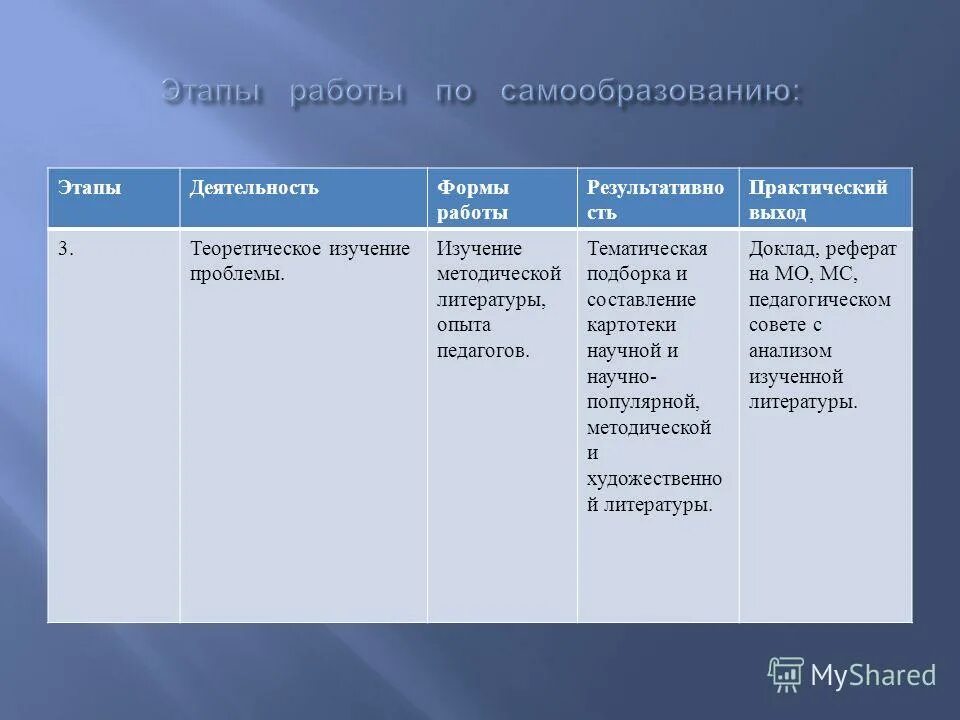 Этапы работы по самообразованию:

| Этапы | Деятельность | Формы работы | Результативность | Практический выход |
|---|---|---|---|---|
| 3. | Теоретическое изучение проблемы. | Изучение методической литературы, опыта педагогов. | Тематическая подборка и составление картотеки научной и научно-популярной, методической и художественной литературы. | Доклад, реферат на МО, МС, педагогическом совете с анализом изученной литературы. |

MyShared